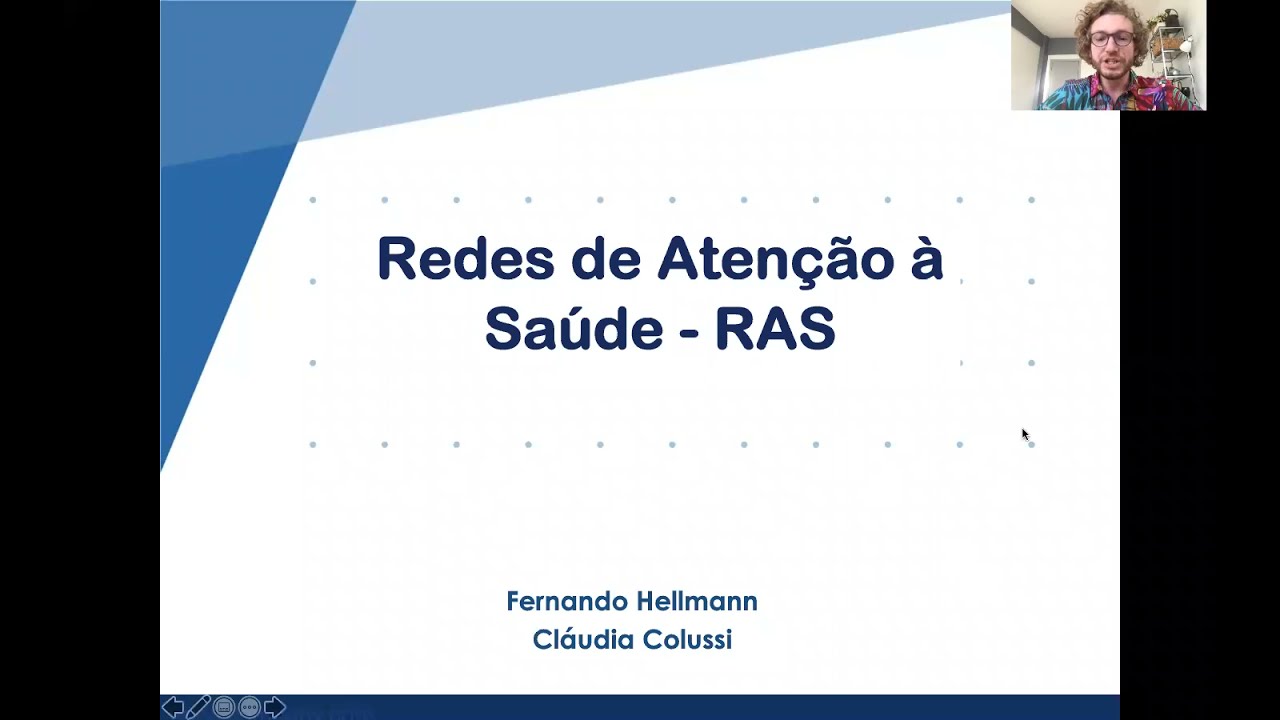 Redes de Atenção à Saúde - RAS

Fernando Hellmann
Cláudia Colussi